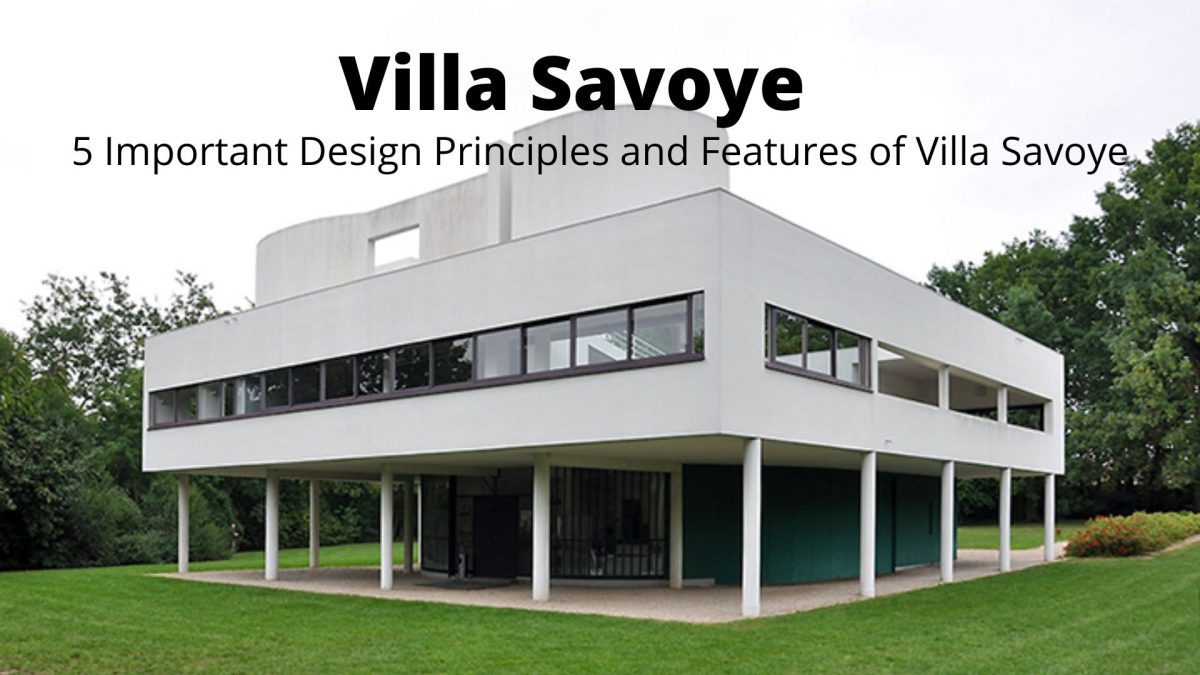 Villa Savoye

5 Important Design Principles and Features of Villa Savoye